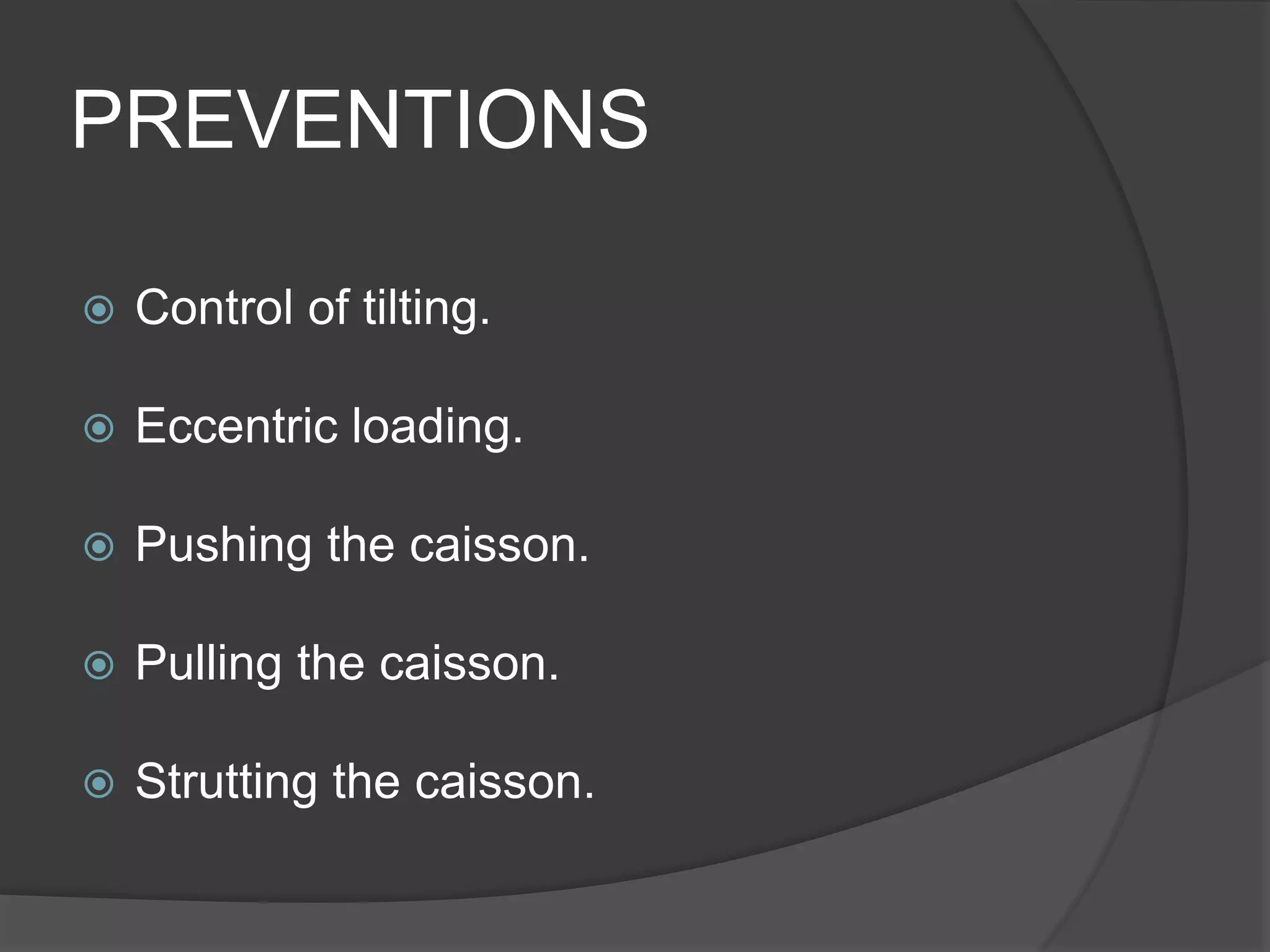 PREVENTIONS

Control of tilting.

Eccentric loading.

Pushing the caisson.

Pulling the caisson.

Strutting the caisson.